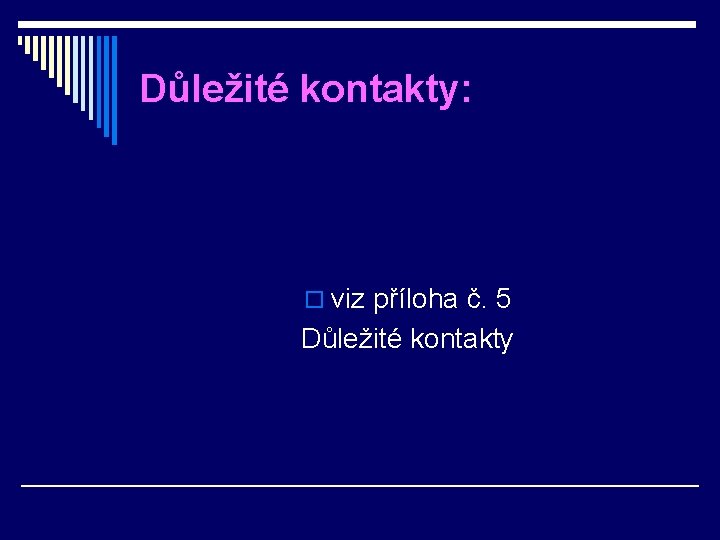 Důležité kontakty:

viz příloha č. 5
Důležité kontakty